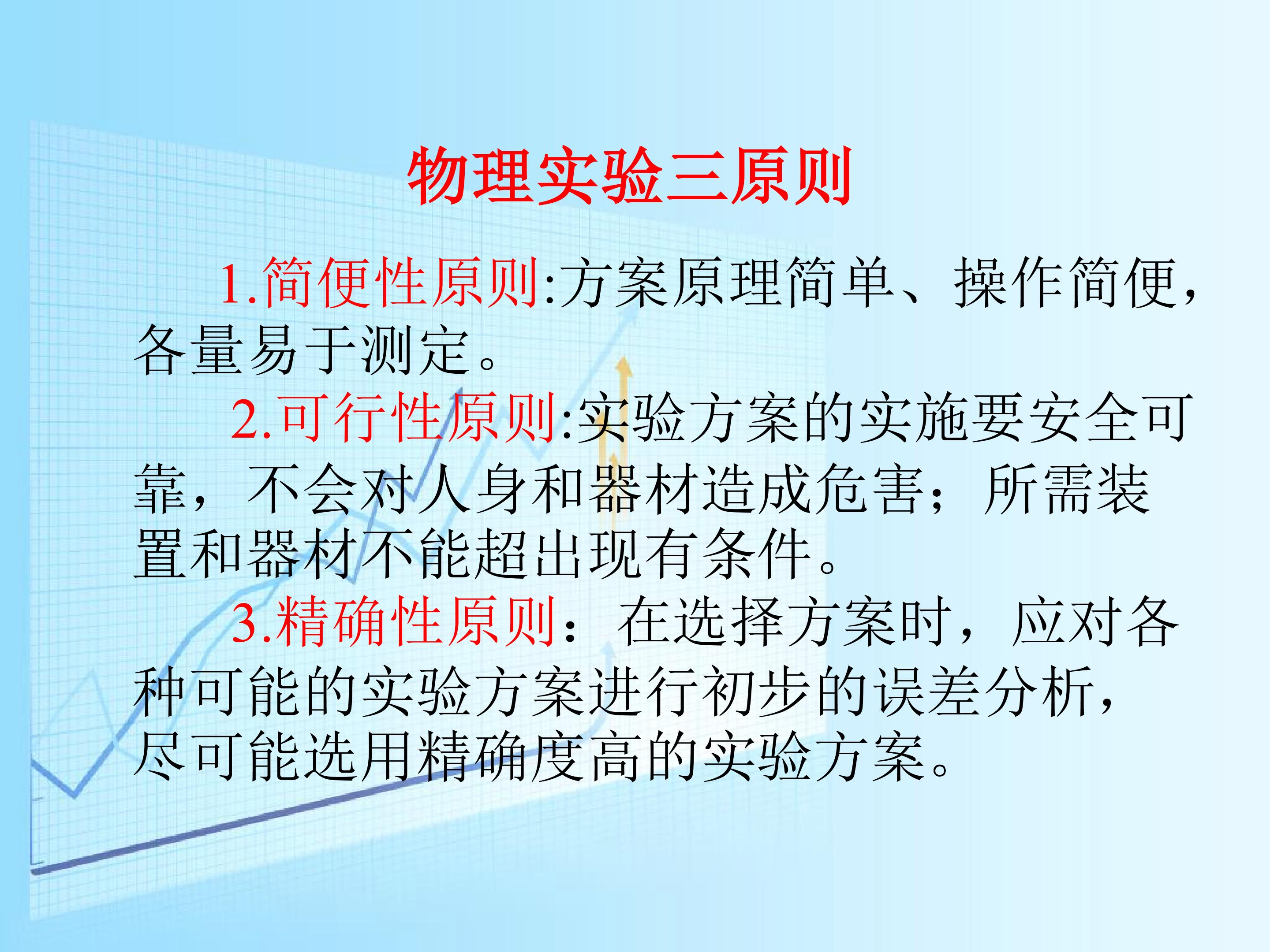 物理实验三原则

1.简便性原则:方案原理简单、操作简便，各量易于测定。

2.可行性原则:实验方案的实施要安全可靠，不会对人身和器材造成危害；所需装置和器材不能超出现有条件。

3.精确性原则：在选择方案时，应对各种可能的实验方案进行初步的误差分析，尽可能选用精确度高的实验方案。